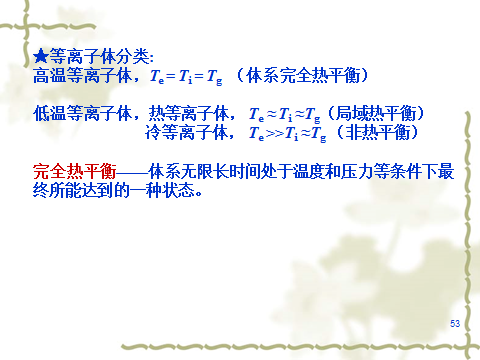 ★等离子体分类:
高温等离子体，$T_e = T_i = T_g$ （体系完全热平衡）

低温等离子体，热等离子体，$T_e \approx T_i \approx T_g$（局域热平衡）
冷等离子体，$T_e >> T_i \approx T_g$（非热平衡）

完全热平衡——体系无限长时间处于温度和压力等条件下最终所能达到的一种状态。

53